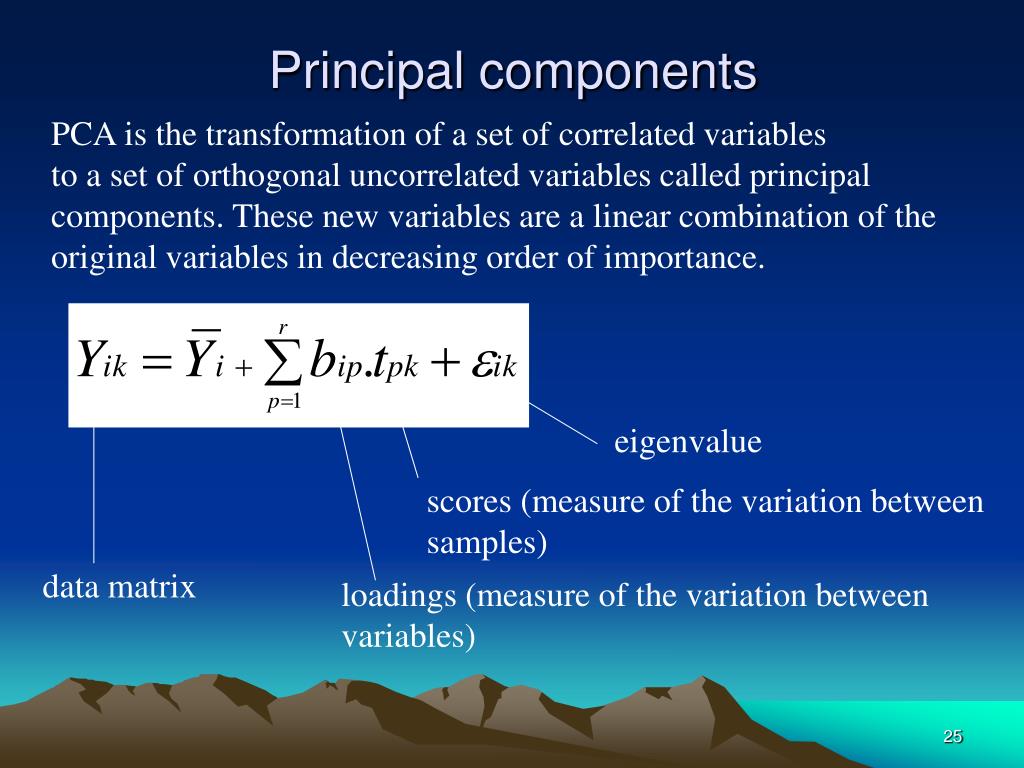 Principal components

PCA is the transformation of a set of correlated variables to a set of orthogonal uncorrelated variables called principal components. These new variables are a linear combination of the original variables in decreasing order of importance.

$Y_{ik} = \overline{Y}_i + \sum_{p=1}^{r} b_{ip}.t_{pk} + \varepsilon_{ik}$

eigenvalue

scores (measure of the variation between samples)

data matrix

loadings (measure of the variation between variables)

25